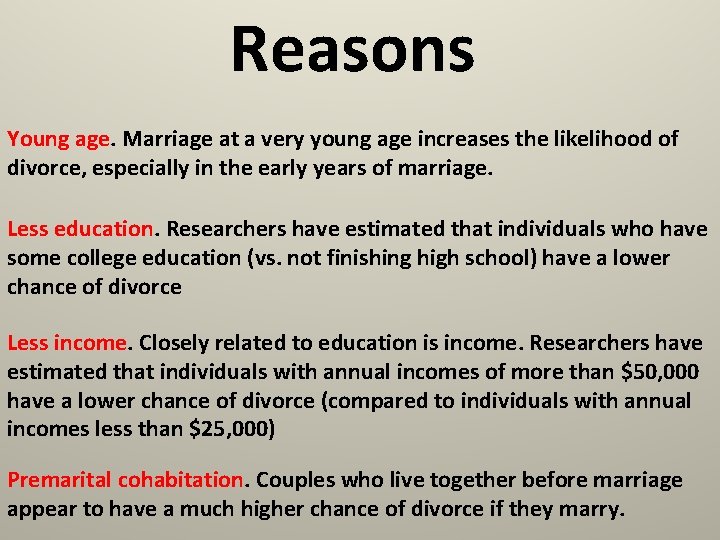 Reasons

Young age. Marriage at a very young age increases the likelihood of divorce, especially in the early years of marriage.

Less education. Researchers have estimated that individuals who have some college education (vs. not finishing high school) have a lower chance of divorce

Less income. Closely related to education is income. Researchers have estimated that individuals with annual incomes of more than \$50,000 have a lower chance of divorce (compared to individuals with annual incomes less than \$25,000)

Premarital cohabitation. Couples who live together before marriage appear to have a much higher chance of divorce if they marry.